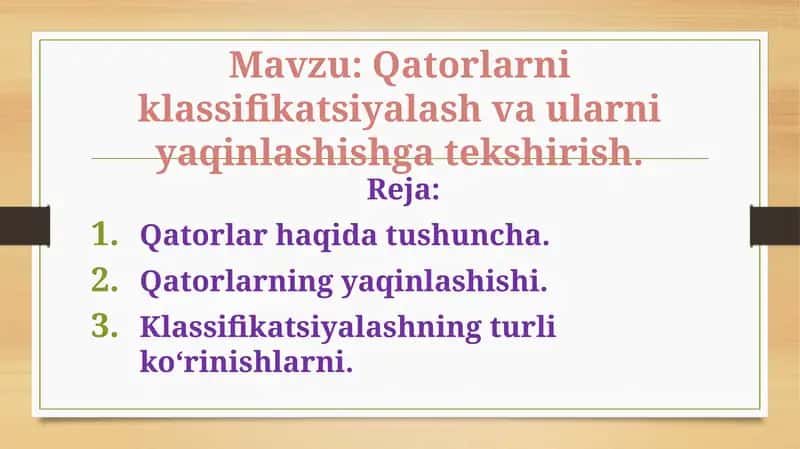 Mavzu: Qatorlarni klassifikatsiyalash va ularni yaqinlashishga tekshirish.

Reja:

1. Qatorlar haqida tushuncha.
2. Qatorlarning yaqinlashishi.
3. Klassifikatsiyalashning turli ko‘rinishlarni.